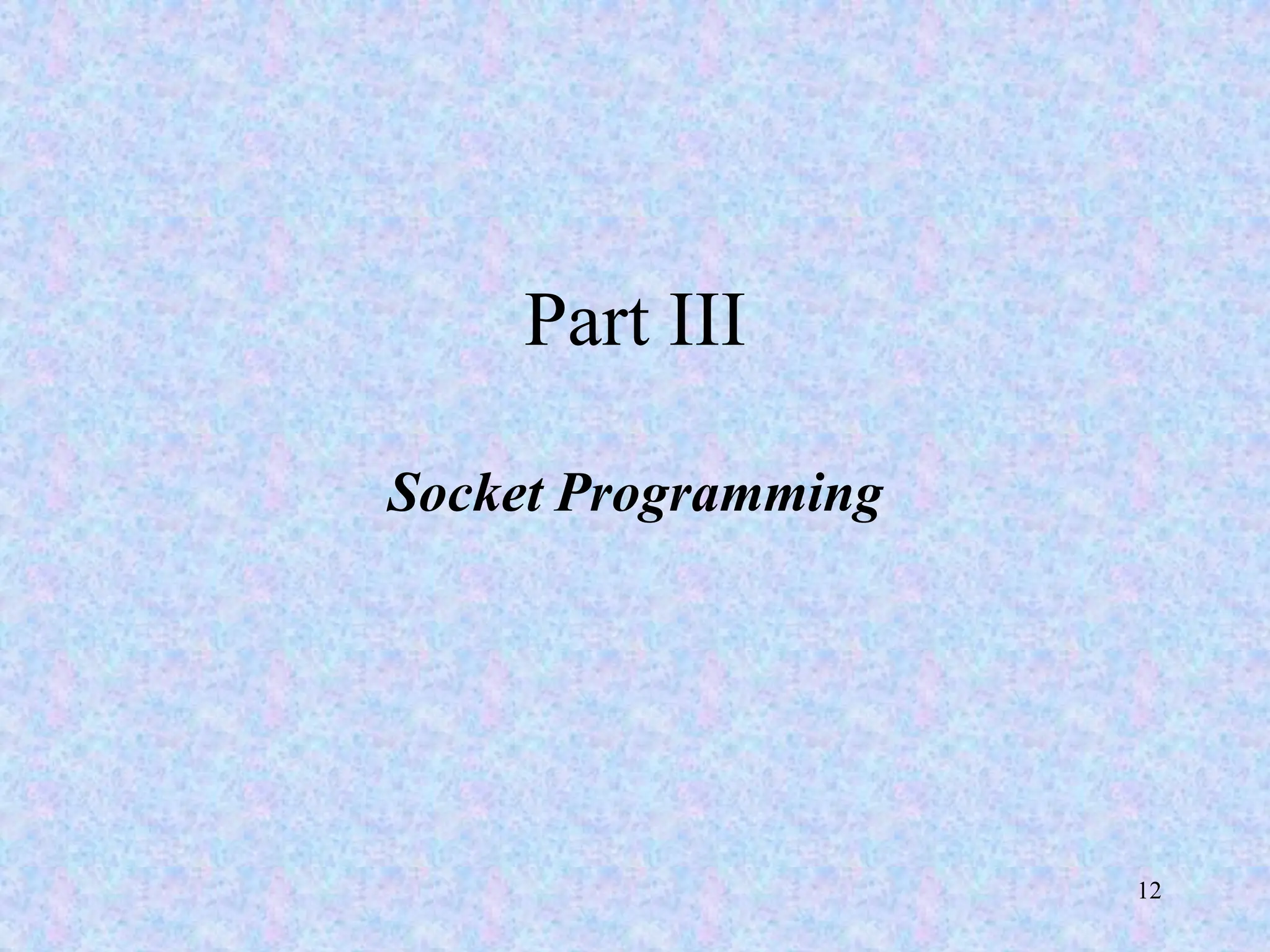 Part III

Socket Programming

12